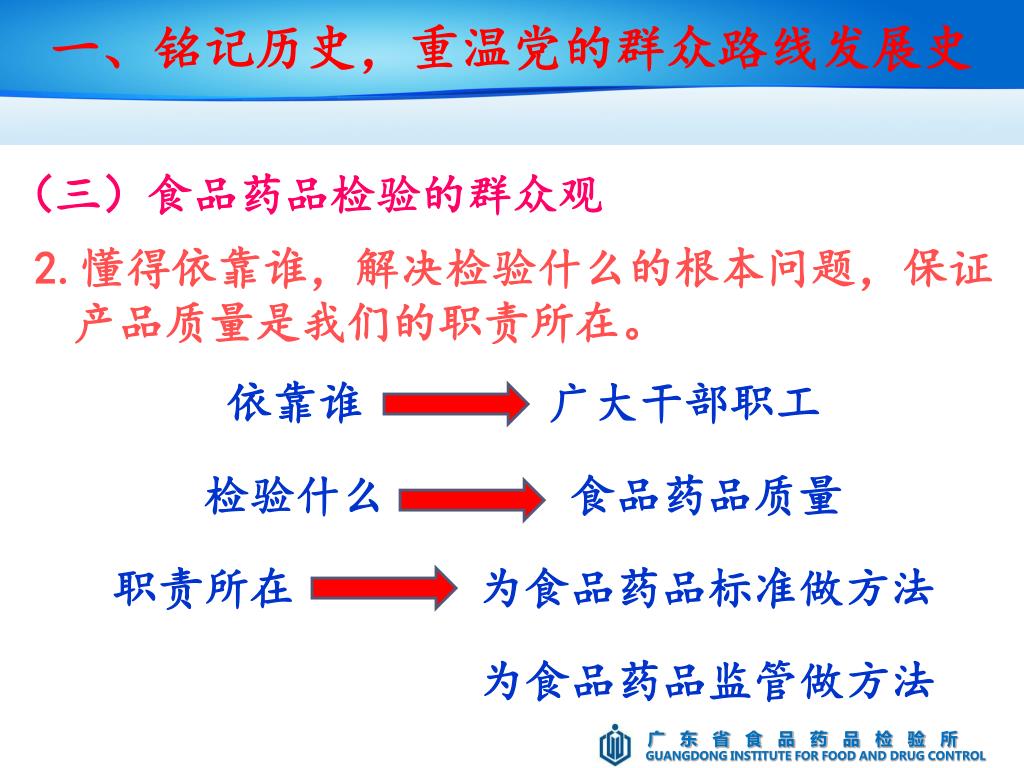 一、铭记历史，重温党的群众路线发展史

（三）食品药品检验的群众观

2. 懂得依靠谁，解决检验什么的根本问题，保证产品质量是我们的职责所在。

依靠谁 广大干部职工

检验什么 食品药品质量

职责所在 为食品药品标准做方法

为食品药品监管做方法

广东省食品药品检验所
GUANGDONG INSTITUTE FOR FOOD AND DRUG CONTROL